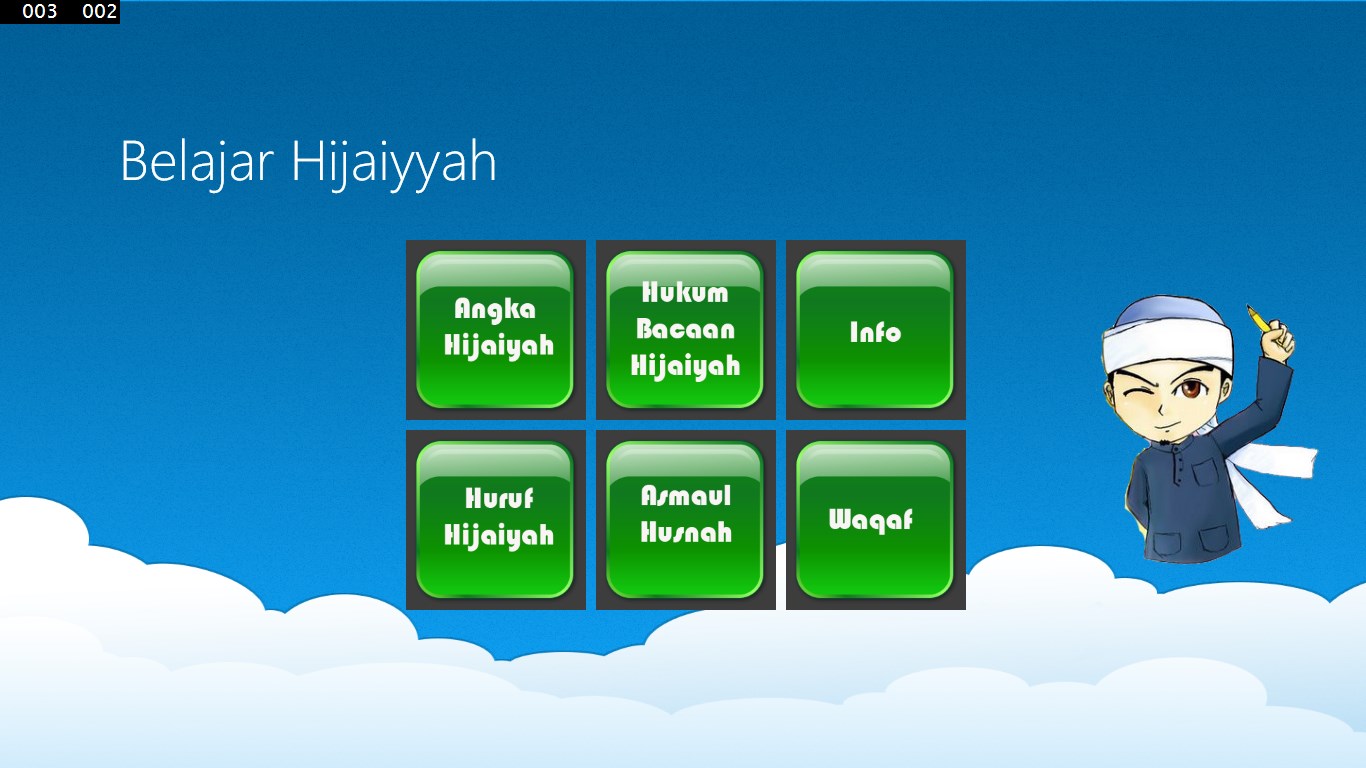 003 002

Belajar Hijaiyyah

Angka Hijaiyah

Hukum Bacaan Hijaiyah

Info

Huruf Hijaiyah

Asmaul Husnah

Waqaf